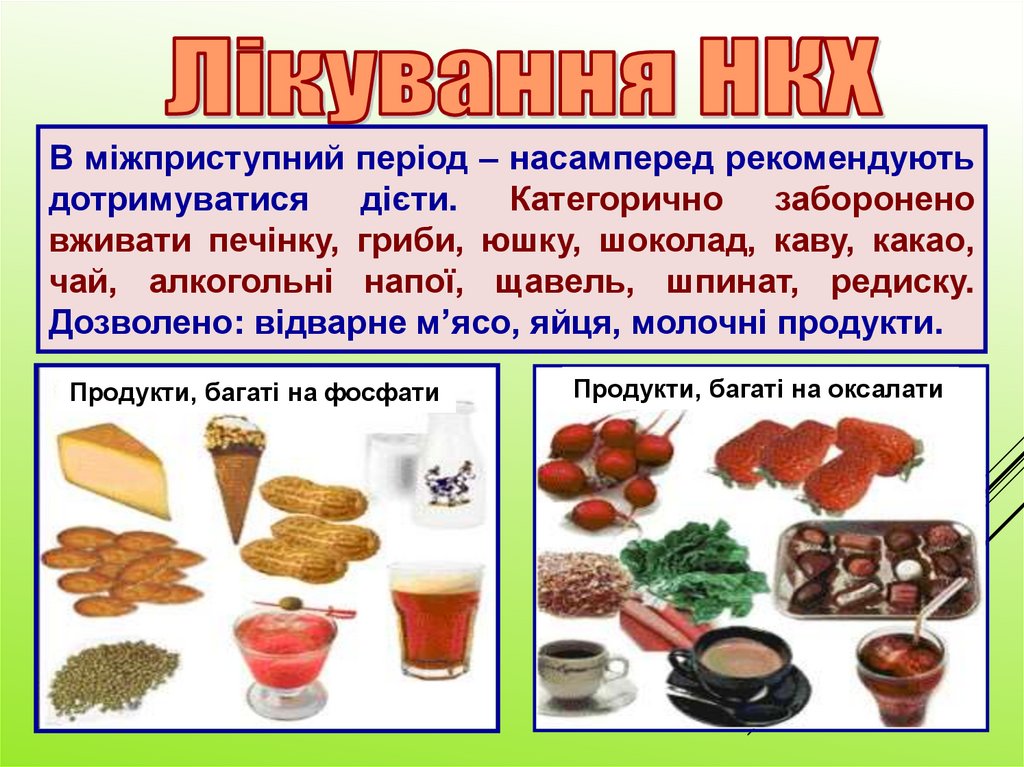 Лікування НКХ

В міжприступний період – насамперед рекомендують дотримуватися дієти. Категорично заборонено вживати печінку, гриби, юшку, шоколад, каву, какао, чай, алкогольні напої, щавель, шпинат, редиску. Дозволено: відварне м'ясо, яйця, молочні продукти.

Продукти, багаті на фосфати

Продукти, багаті на оксалати